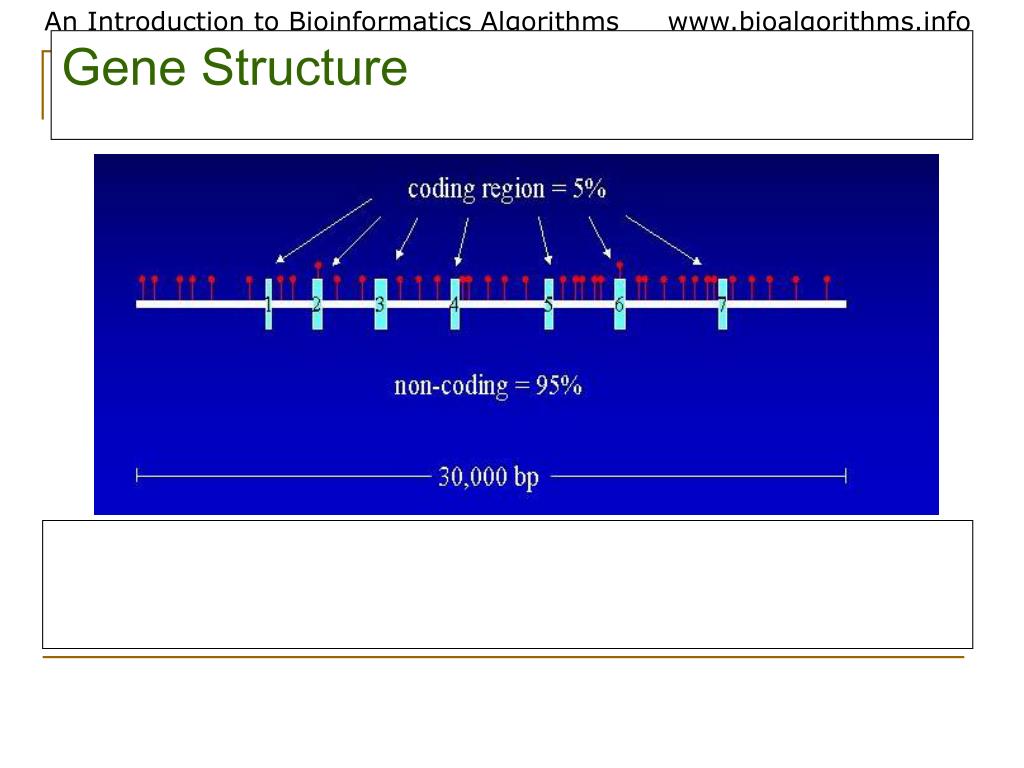 An Introduction to Bioinformatics Algorithms www.bioalgorithms.info

Gene Structure

coding region = 5%

1 2 3 4 5 6 7

non-coding = 95%

30,000 bp